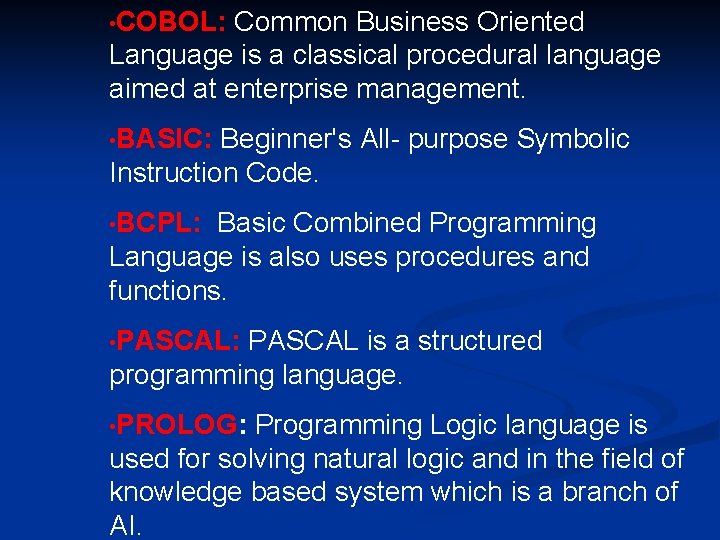 •COBOL: Common Business Oriented Language is a classical procedural language aimed at enterprise management.

•BASIC: Beginner's All- purpose Symbolic Instruction Code.

•BCPL: Basic Combined Programming Language is also uses procedures and functions.

•PASCAL: PASCAL is a structured programming language.

•PROLOG: Programming Logic language is used for solving natural logic and in the field of knowledge based system which is a branch of AI.